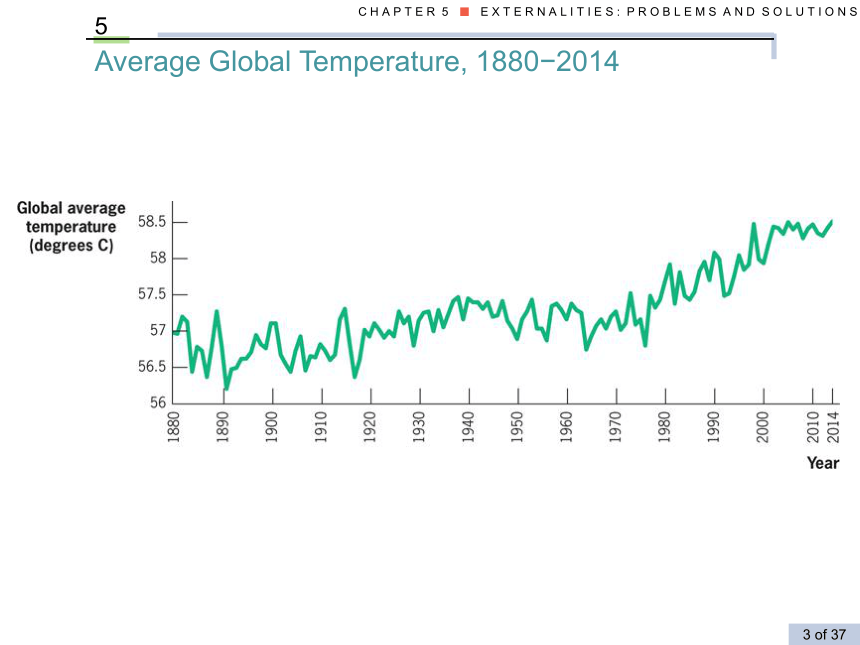 CHAPTER 5 ■ EXTERNALITIES: PROBLEMS AND SOLUTIONS

5

Average Global Temperature, 1880−2014

Global average temperature (degrees C)

58.5
58
57.5
57
56.5
56

1880
1890
1900
1910
1920
1930
1940
1950
1960
1970
1980
1990
2000
2010
2014

Year

3 of 37